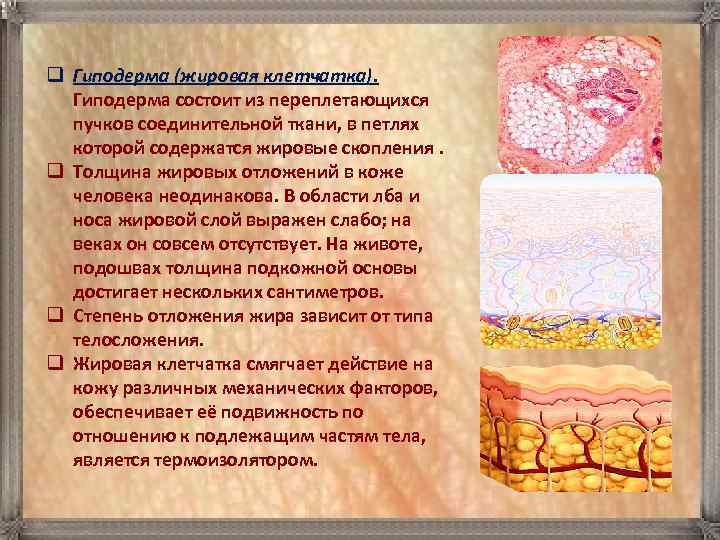 ❑ Гиподерма (жировая клетчатка).
Гиподерма состоит из переплетающихся пучков соединительной ткани, в петлях которой содержатся жировые скопления .

❑ Толщина жировых отложений в коже человека неодинакова. В области лба и носа жировой слой выражен слабо; на веках он совсем отсутствует. На животе, подошвах толщина подкожной основы достигает нескольких сантиметров.

❑ Степень отложения жира зависит от типа телосложения.

❑ Жировая клетчатка смягчает действие на кожу различных механических факторов, обеспечивает её подвижность по отношению к подлежащим частям тела, является термоизолятором.